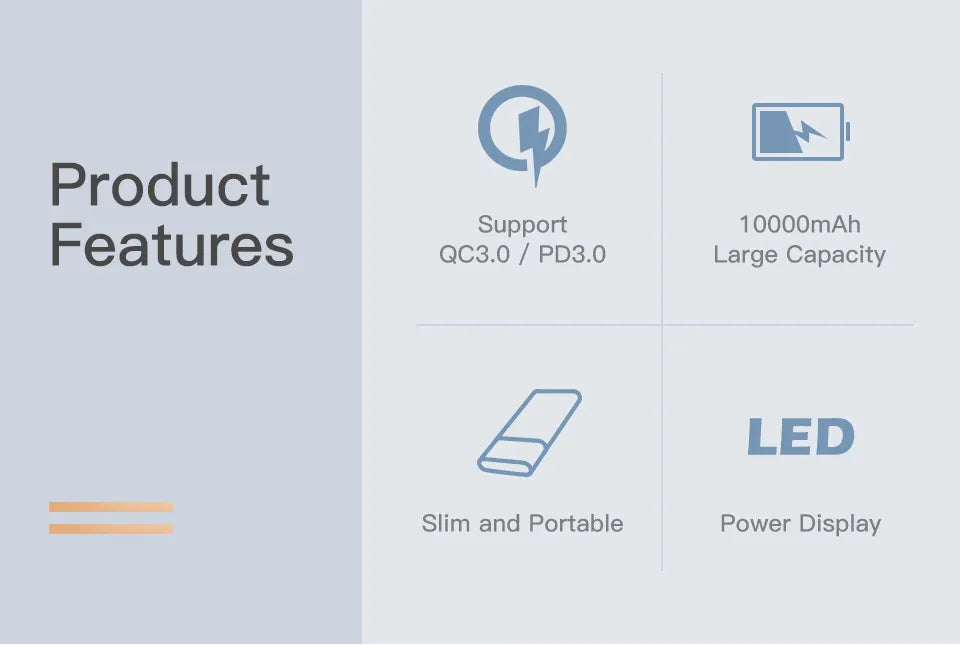 Product Features

Support
QC3.0 / PD3.0

10000mAh
Large Capacity

Slim and Portable

LED

Power Display